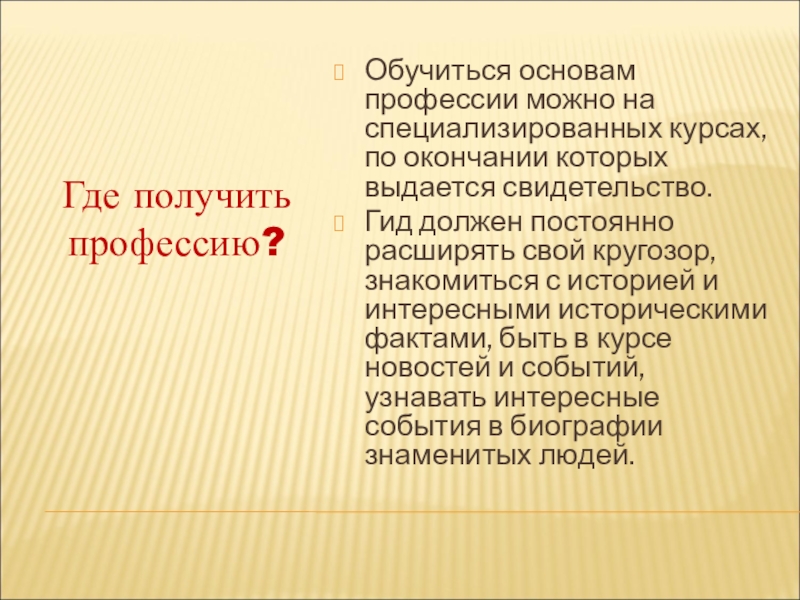 Где получить профессию?

Обучиться основам профессии можно на специализированных курсах, по окончании которых выдается свидетельство.

Гид должен постоянно расширять свой кругозор, знакомиться с историей и интересными историческими фактами, быть в курсе новостей и событий, узнавать интересные события в биографии знаменитых людей.